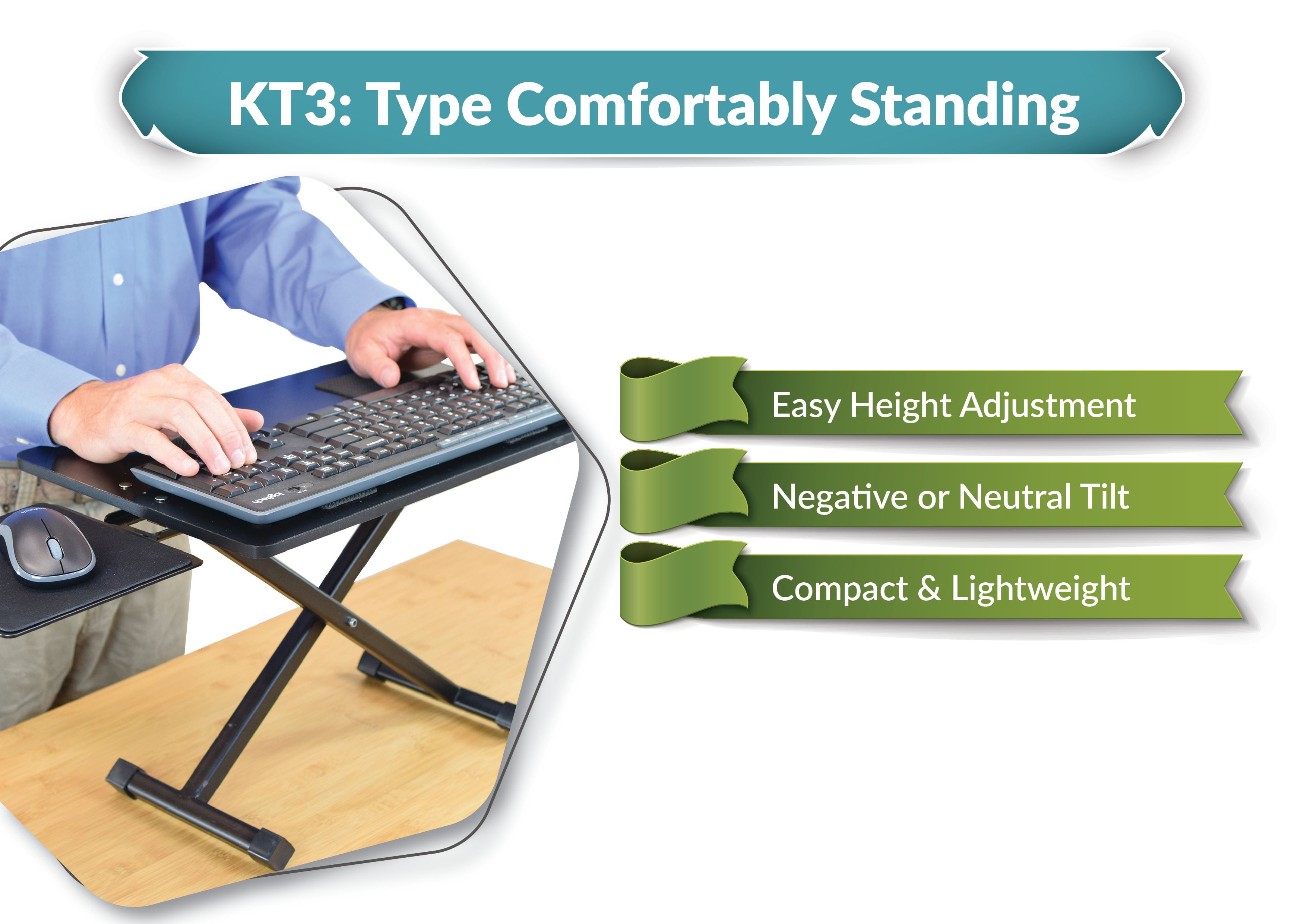 KT3: Type Comfortably Standing

logitech

Easy Height Adjustment

Negative or Neutral Tilt

Compact & Lightweight